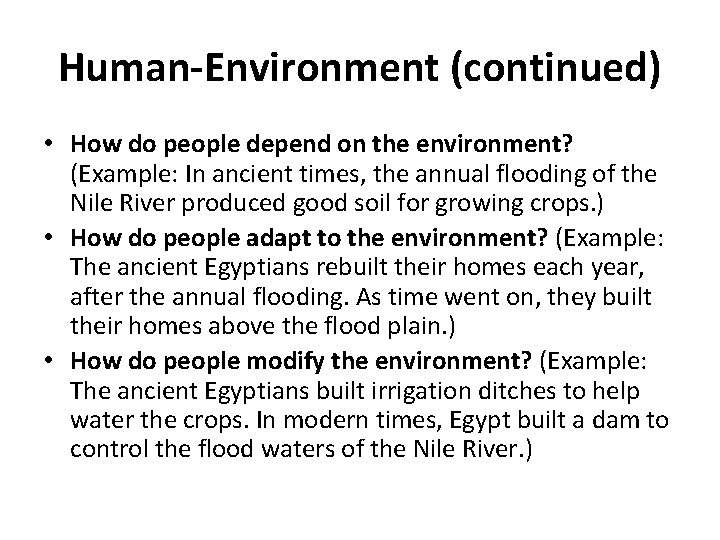 Human-Environment (continued)

• How do people depend on the environment? (Example: In ancient times, the annual flooding of the Nile River produced good soil for growing crops.)
• How do people adapt to the environment? (Example: The ancient Egyptians rebuilt their homes each year, after the annual flooding. As time went on, they built their homes above the flood plain.)
• How do people modify the environment? (Example: The ancient Egyptians built irrigation ditches to help water the crops. In modern times, Egypt built a dam to control the flood waters of the Nile River.)